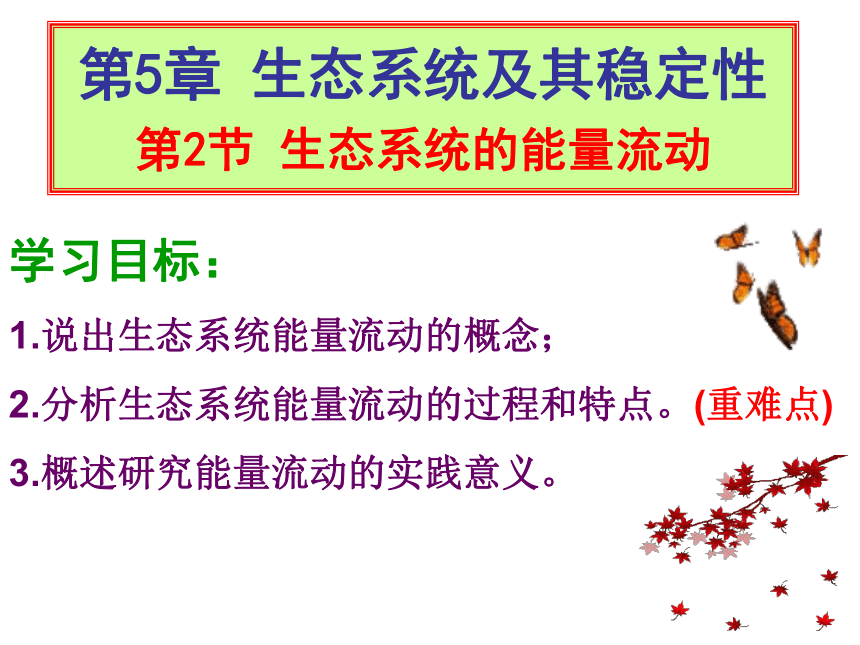 第5章 生态系统及其稳定性
第2节 生态系统的能量流动

学习目标：

1.说出生态系统能量流动的概念；

2.分析生态系统能量流动的过程和特点。(重难点)

3.概述研究能量流动的实践意义。